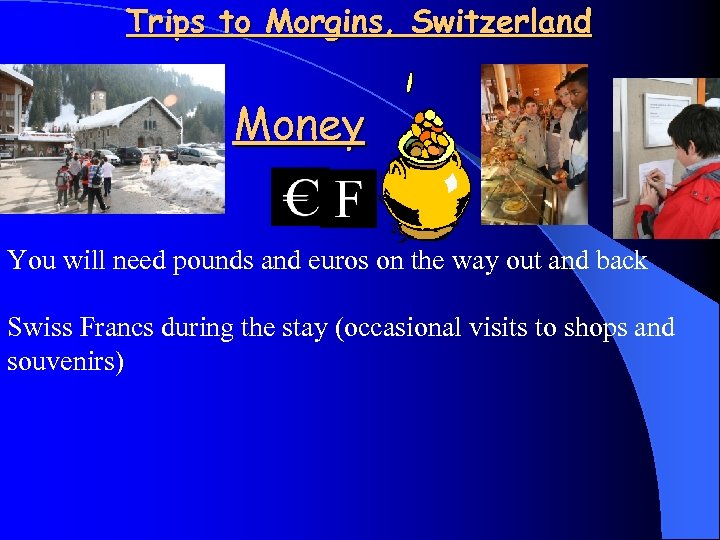 Trips to Morgins, Switzerland

Money

€ F

You will need pounds and euros on the way out and back

Swiss Francs during the stay (occasional visits to shops and souvenirs)